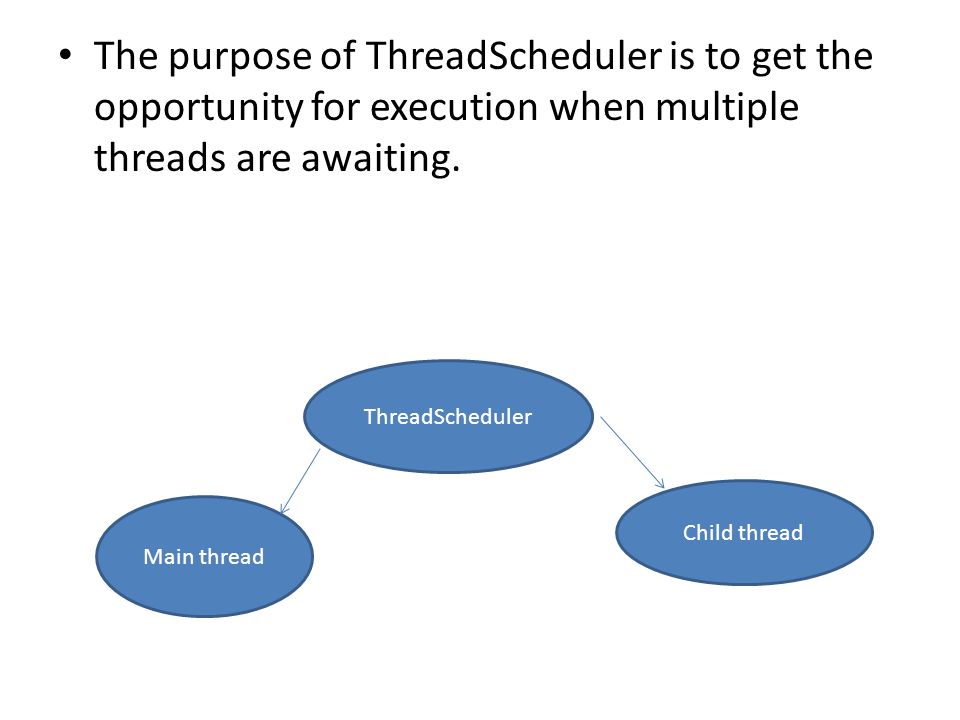 • The purpose of ThreadScheduler is to get the opportunity for execution when multiple threads are awaiting.

ThreadScheduler

Main thread

Child thread